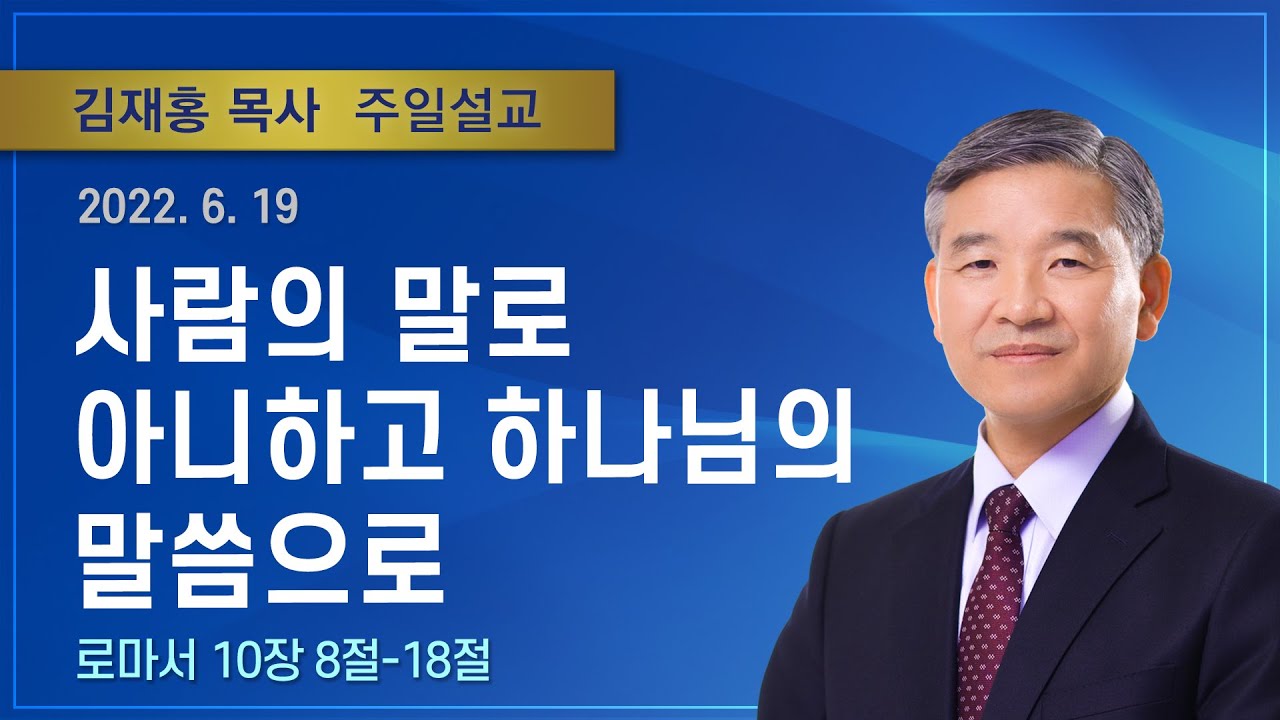 김재홍 목사 주일설교

2022. 6. 19

사람의 말로 아니하고 하나님의 말씀으로

로마서 10장 8절-18절